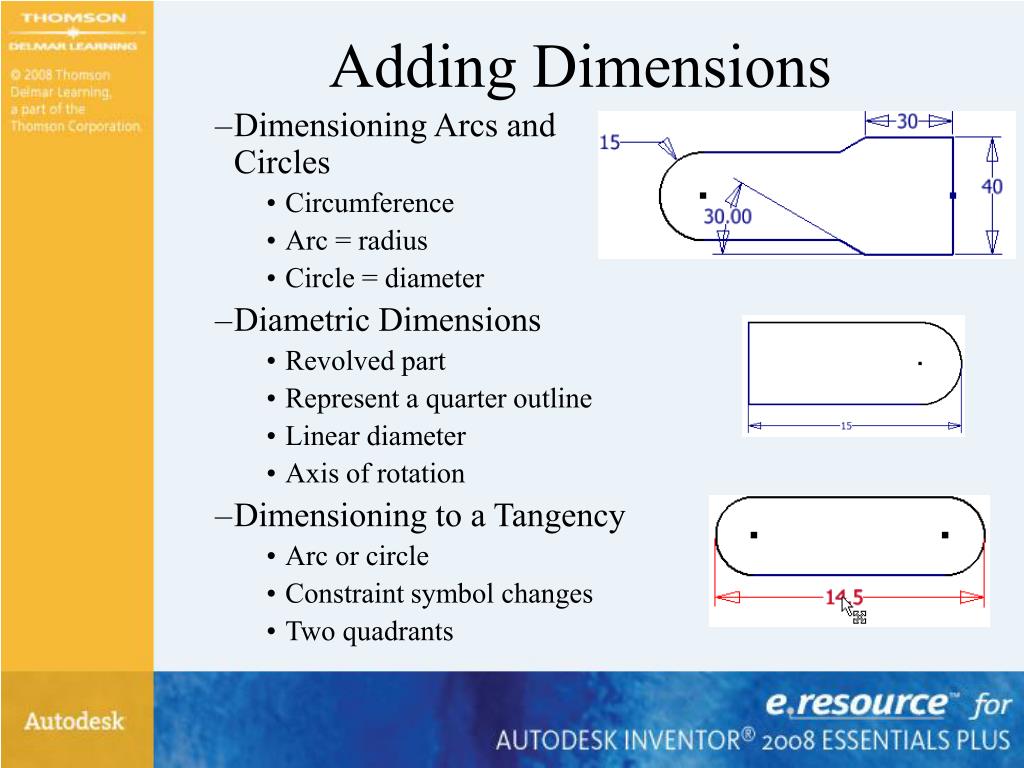 THOMSON
DELMAR LEARNING

© 2008 Thomson Delmar Learning, a part of the Thomson Corporation.

Adding Dimensions

–Dimensioning Arcs and Circles
• Circumference
• Arc = radius
• Circle = diameter

–Diametric Dimensions
• Revolved part
• Represent a quarter outline
• Linear diameter
• Axis of rotation

–Dimensioning to a Tangency
• Arc or circle
• Constraint symbol changes
• Two quadrants

15
30
40
30.00

15

14.5

Autodesk

e.resource™ for
AUTODESK INVENTOR® 2008 ESSENTIALS PLUS